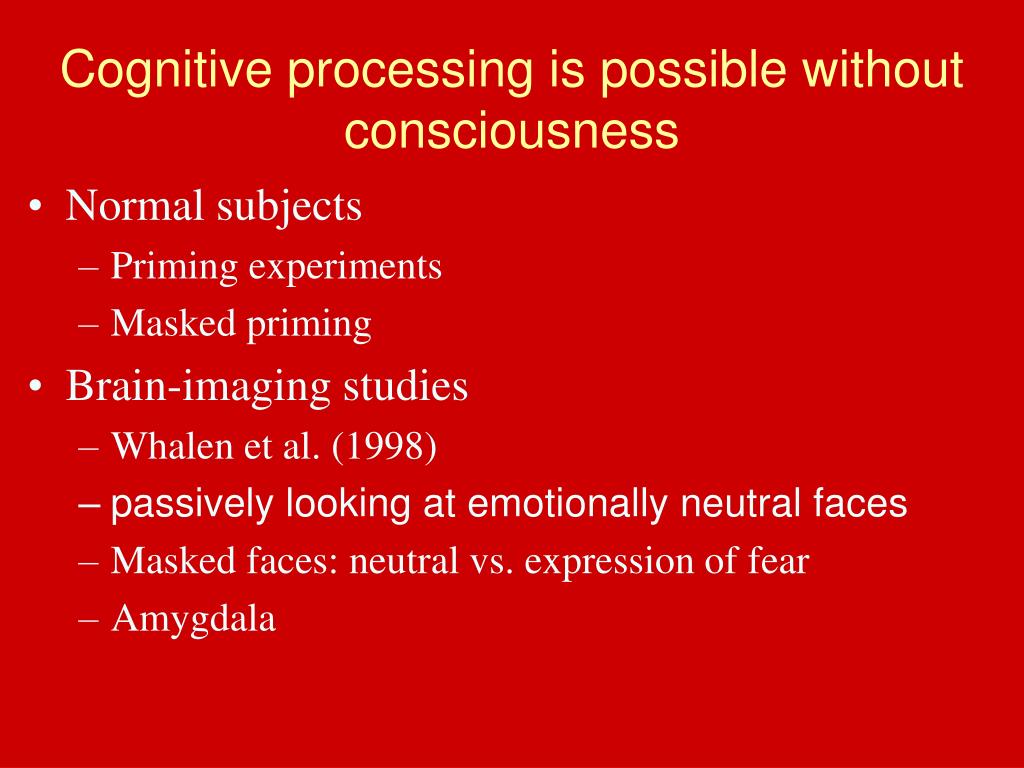 Cognitive processing is possible without consciousness

• Normal subjects
– Priming experiments
– Masked priming
• Brain-imaging studies
– Whalen et al. (1998)
– passively looking at emotionally neutral faces
– Masked faces: neutral vs. expression of fear
– Amygdala